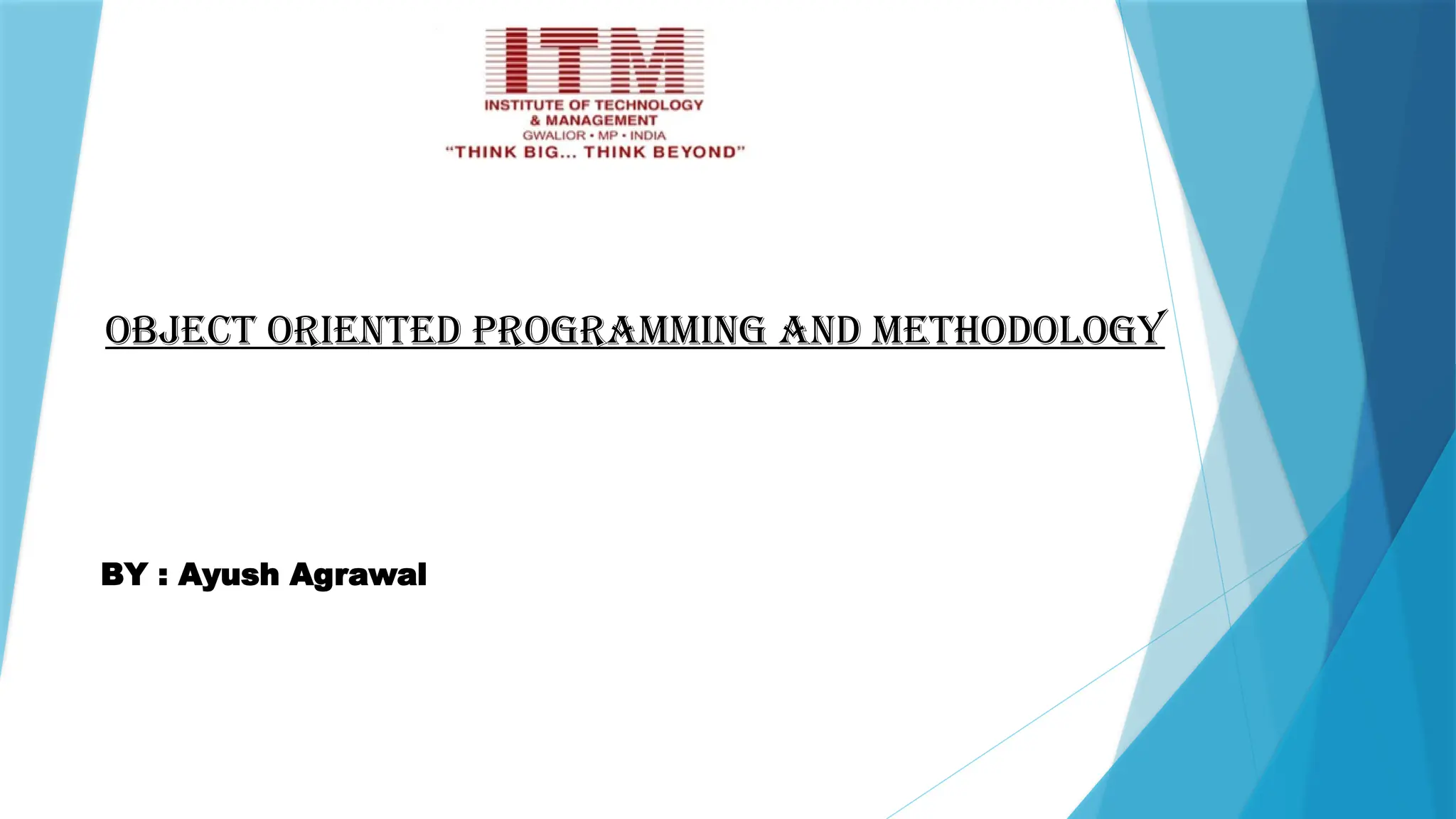 ITM
INSTITUTE OF TECHNOLOGY & MANAGEMENT
GWALIOR • MP • INDIA
"THINK BIG... THINK BEYOND"

OBJECT ORIENTED PROGRAMMING AND METHODOLOGY

BY : Ayush Agrawal